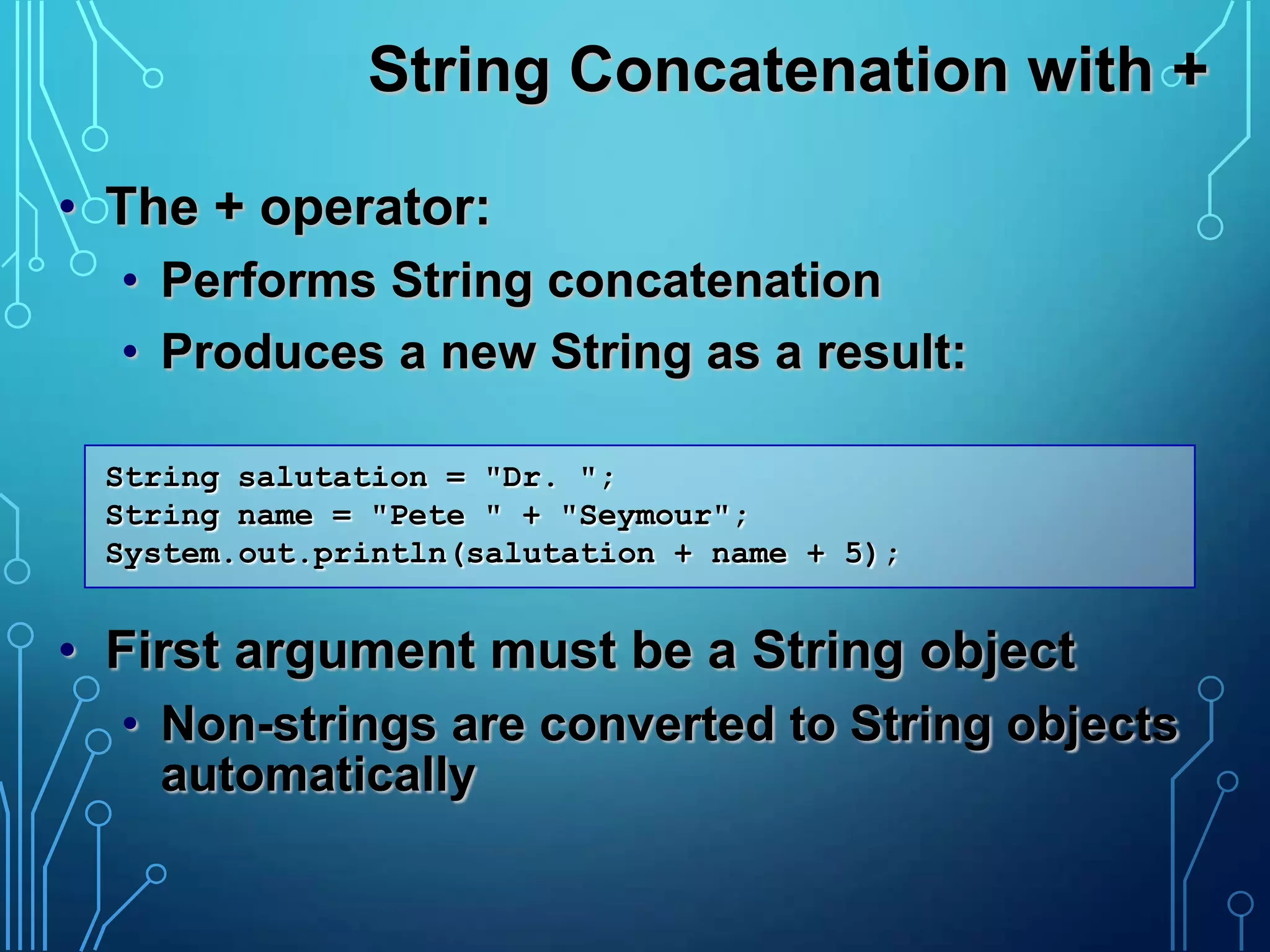 String Concatenation with +

• The + operator:
  • Performs String concatenation
  • Produces a new String as a result:

String salutation = "Dr. ";
String name = "Pete " + "Seymour";
System.out.println(salutation + name + 5);

• First argument must be a String object
  • Non-strings are converted to String objects automatically